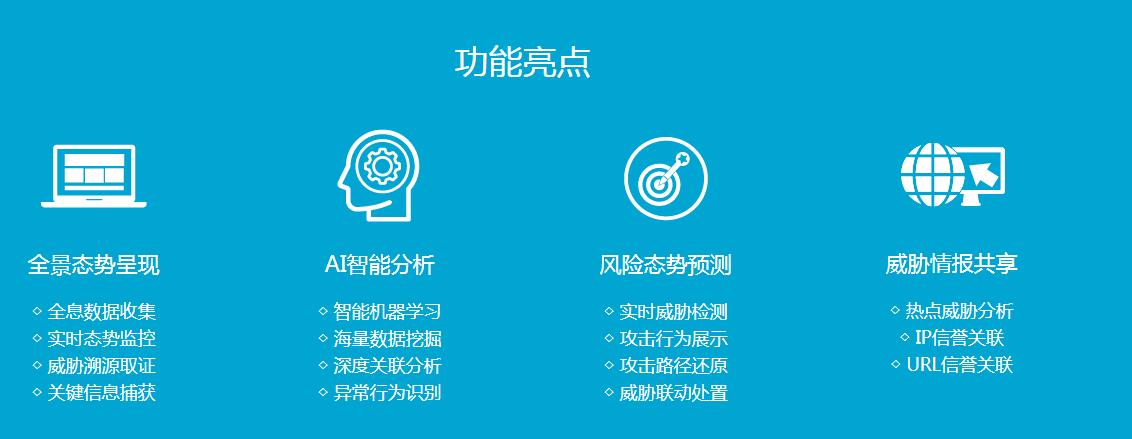 功能亮点

全景态势呈现

◇ 全息数据收集
◇ 实时态势监控
◇ 威胁溯源取证
◇ 关键信息捕获

AI智能分析

◇ 智能机器学习
◇ 海量数据挖掘
◇ 深度关联分析
◇ 异常行为识别

风险态势预测

◇ 实时威胁检测
◇ 攻击行为展示
◇ 攻击路径还原
◇ 威胁联动处置

威胁情报共享

◇ 热点威胁分析
◇ IP信誉关联
◇ URL信誉关联